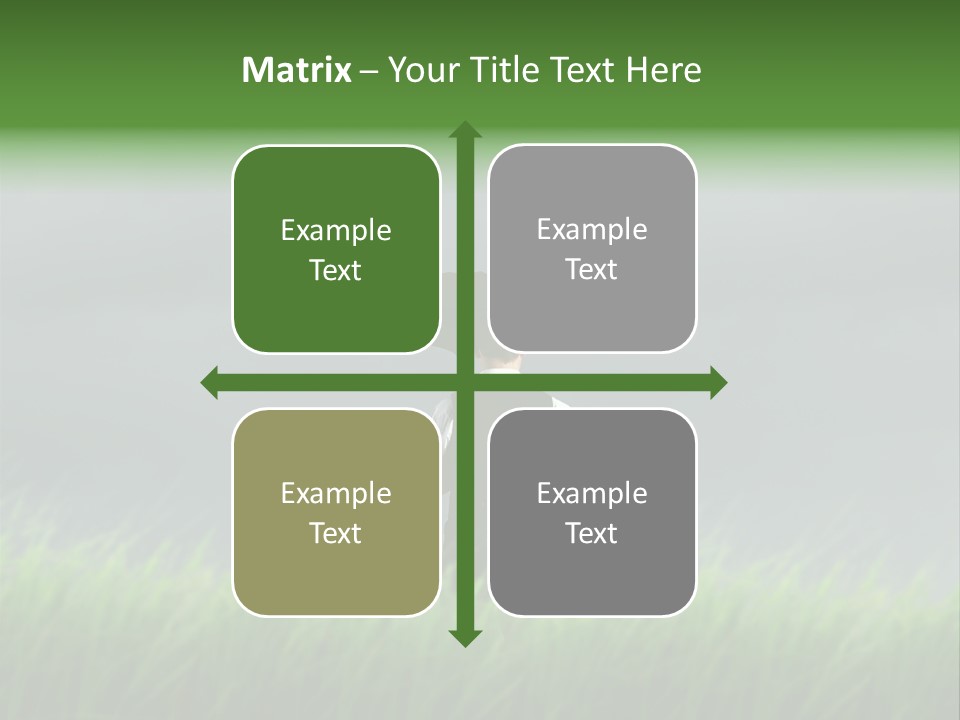 Matrix – Your Title Text Here

Example Text

Example Text

Example Text

Example Text